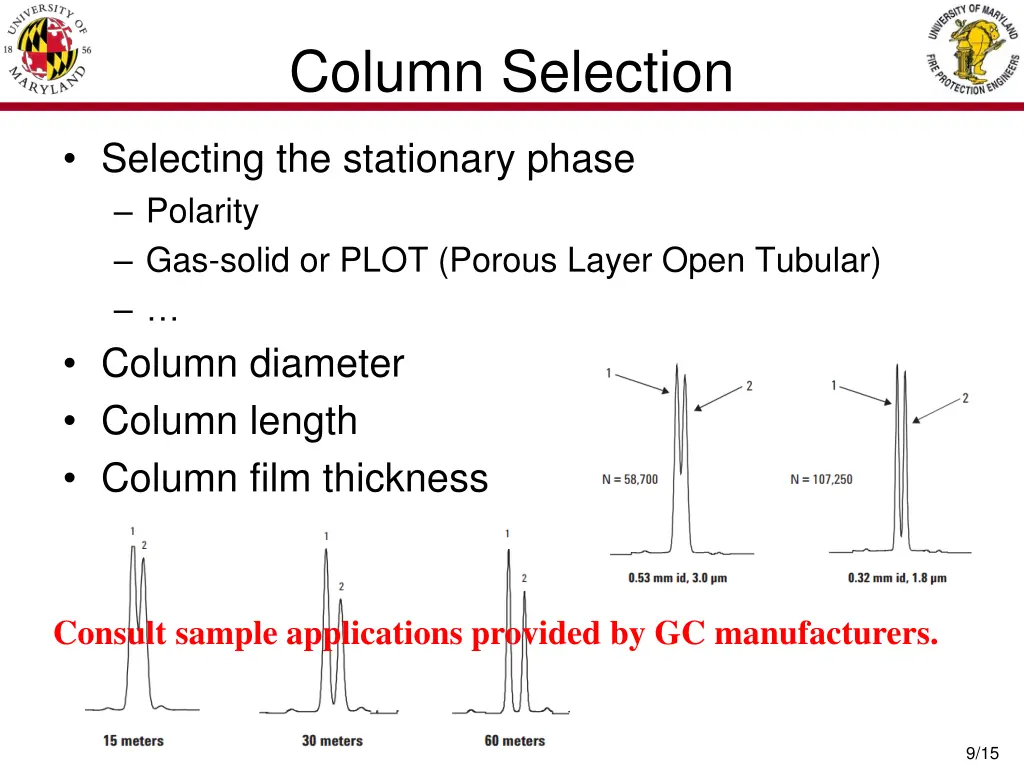 UNIVERSITY OF MARYLAND 18 56

Column Selection

UNIVERSITY OF MARYLAND FIRE PROTECTION ENGINEERS

• Selecting the stationary phase
  – Polarity
  – Gas-solid or PLOT (Porous Layer Open Tubular)
  – …
• Column diameter
• Column length
• Column film thickness

1 2 N = 58,700 0.53 mm id, 3.0 µm

1 2 N = 107,250 0.32 mm id, 1.8 µm

1 2 15 meters

1 2 30 meters

1 2 60 meters

Consult sample applications provided by GC manufacturers.

9/15